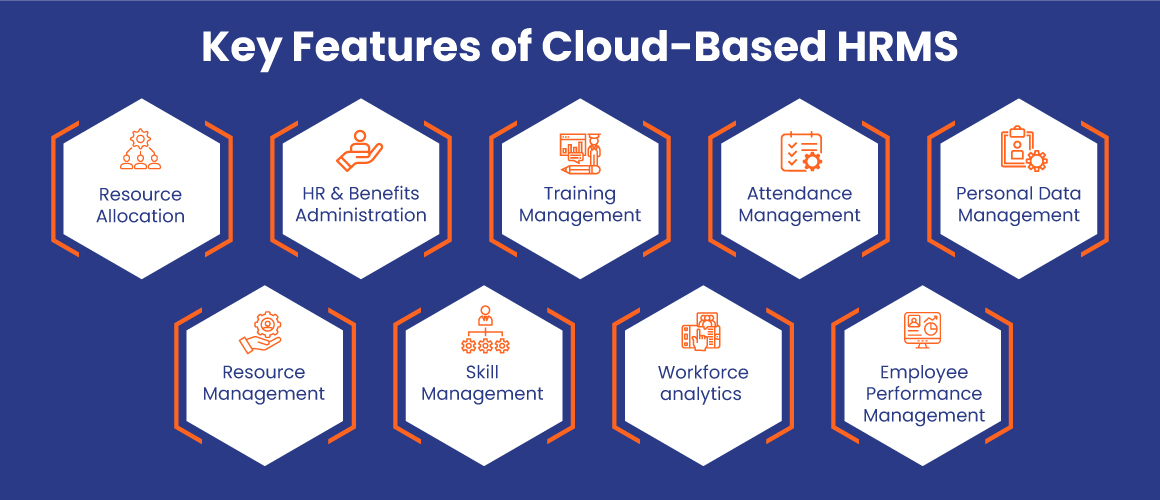 Key Features of Cloud-Based HRMS

Resource Allocation

HR & Benefits Administration

Training Management

Attendance Management

Personal Data Management

Resource Management

Skill Management

Workforce analytics

Employee Performance Management